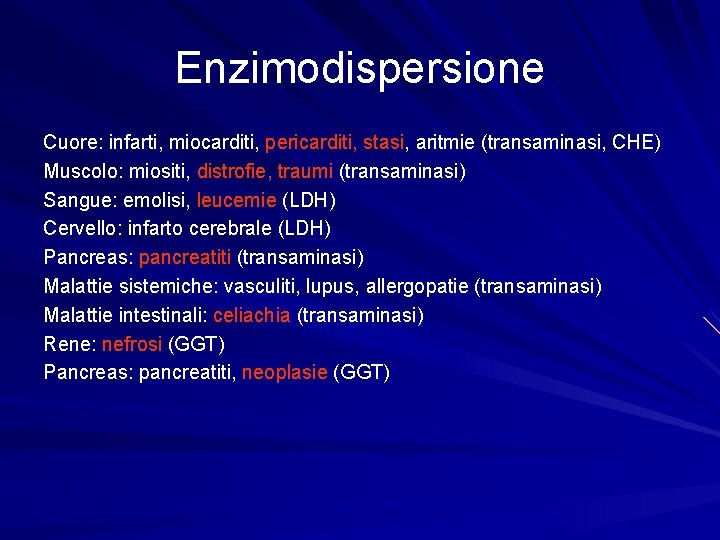 Enzimodispersione

Cuore: infarti, miocarditi, pericarditi, stasi, aritmie (transaminasi, CHE)
Muscolo: miositi, distrofie, traumi (transaminasi)
Sangue: emolisi, leucemie (LDH)
Cervello: infarto cerebrale (LDH)
Pancreas: pancreatiti (transaminasi)
Malattie sistemiche: vasculiti, lupus, allergopatie (transaminasi)
Malattie intestinali: celiachia (transaminasi)
Rene: nefrosi (GGT)
Pancreas: pancreatiti, neoplasie (GGT)